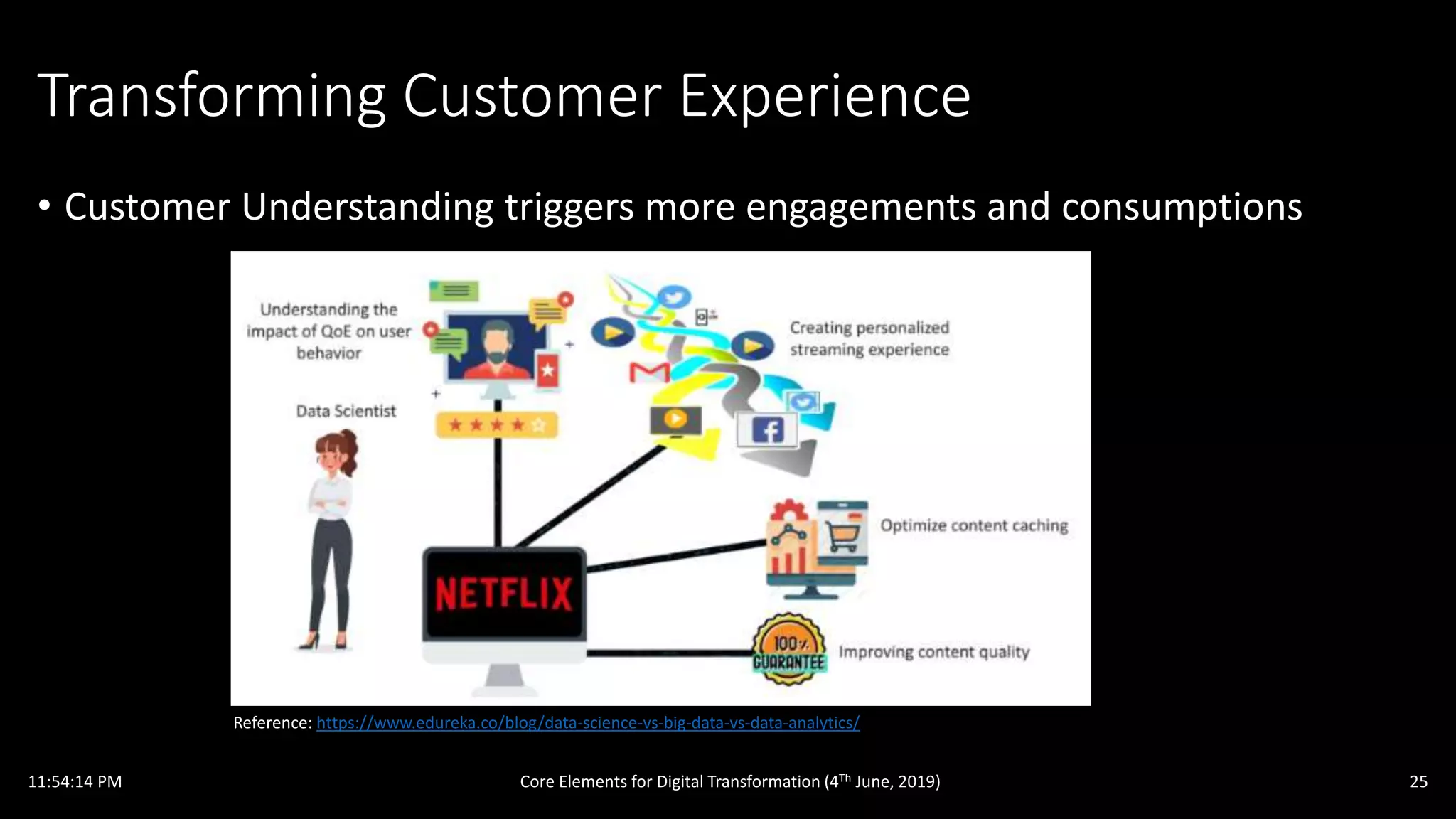 Transforming Customer Experience

• Customer Understanding triggers more engagements and consumptions

Understanding the impact of QoE on user behavior

Data Scientist

Creating personalized streaming experience

Optimize content caching

NETFLIX

100% GUARANTEE

Improving content quality

Reference: https://www.edureka.co/blog/data-science-vs-big-data-vs-data-analytics/

11:54:14 PM

Core Elements for Digital Transformation (4$^{Th}$ June, 2019)

25